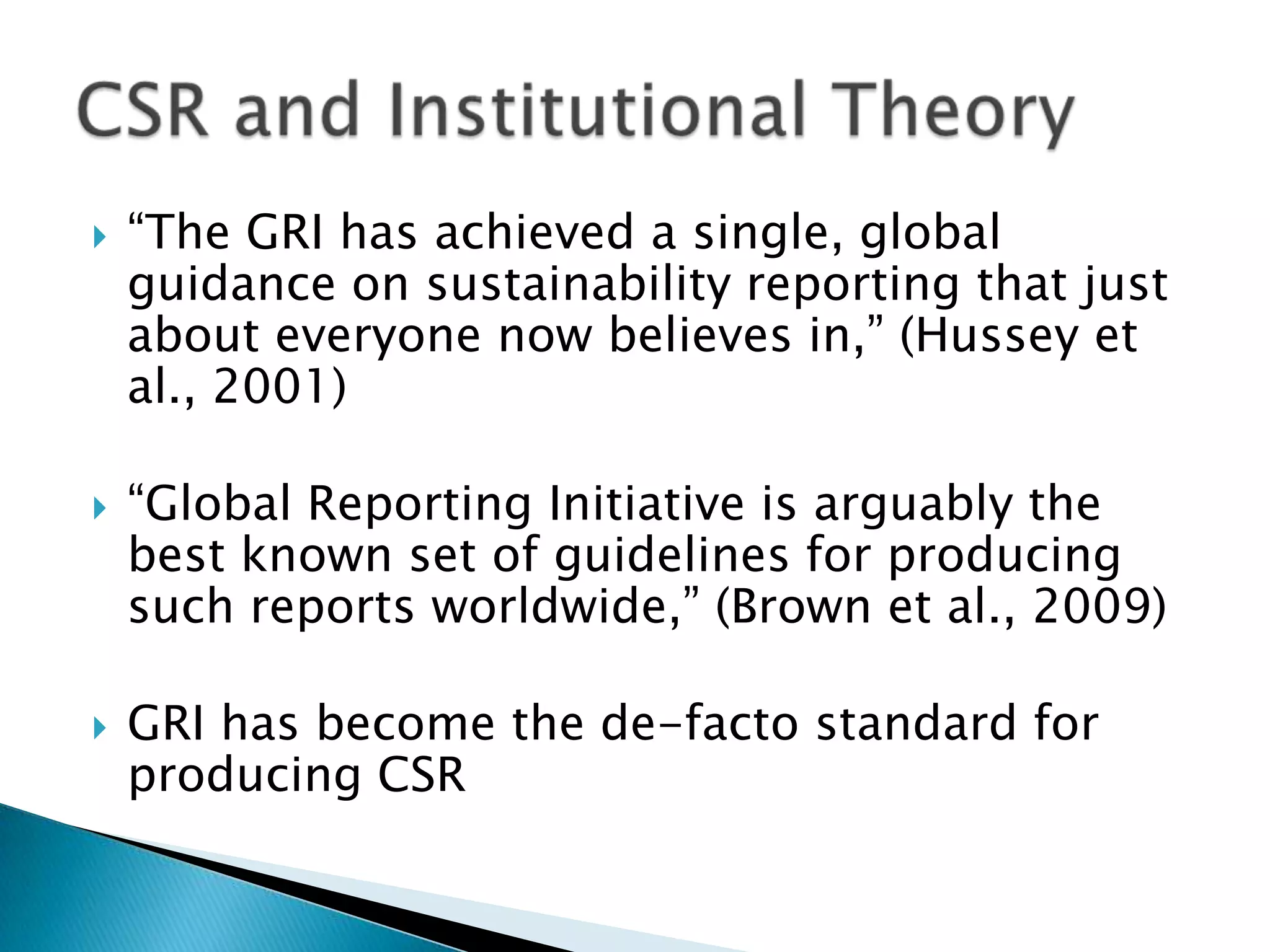 CSR and Institutional Theory

“The GRI has achieved a single, global guidance on sustainability reporting that just about everyone now believes in,” (Hussey et al., 2001)

“Global Reporting Initiative is arguably the best known set of guidelines for producing such reports worldwide,” (Brown et al., 2009)

GRI has become the de-facto standard for producing CSR